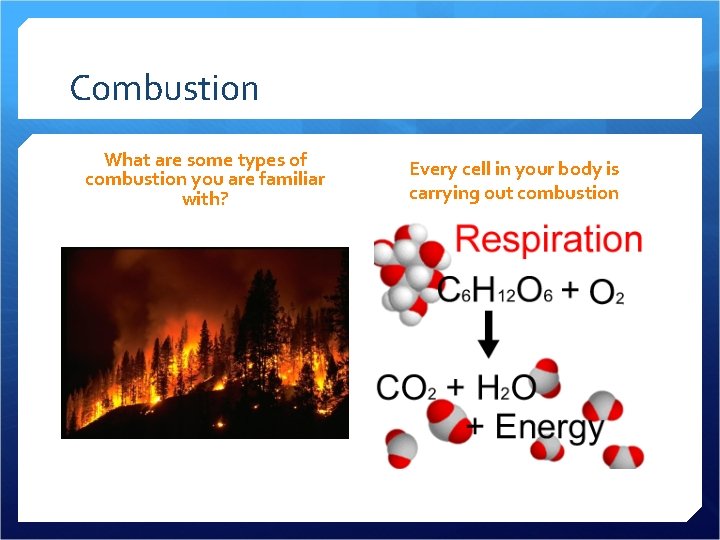 Combustion

What are some types of combustion you are familiar with?

Every cell in your body is carrying out combustion

Respiration

$C_6H_{12}O_6 + O_2$

$CO_2 + H_2O$ + Energy